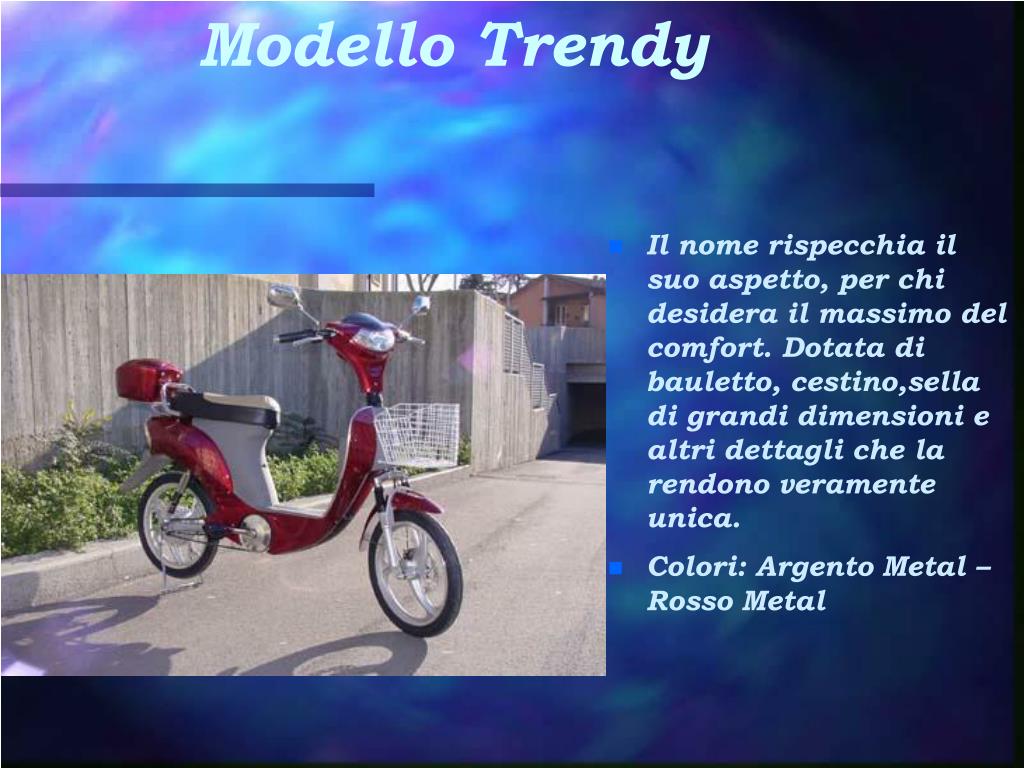 Modello Trendy

Il nome rispecchia il suo aspetto, per chi desidera il massimo del comfort. Dotata di bauletto, cestino,sella di grandi dimensioni e altri dettagli che la rendono veramente unica.

Colori: Argento Metal – Rosso Metal